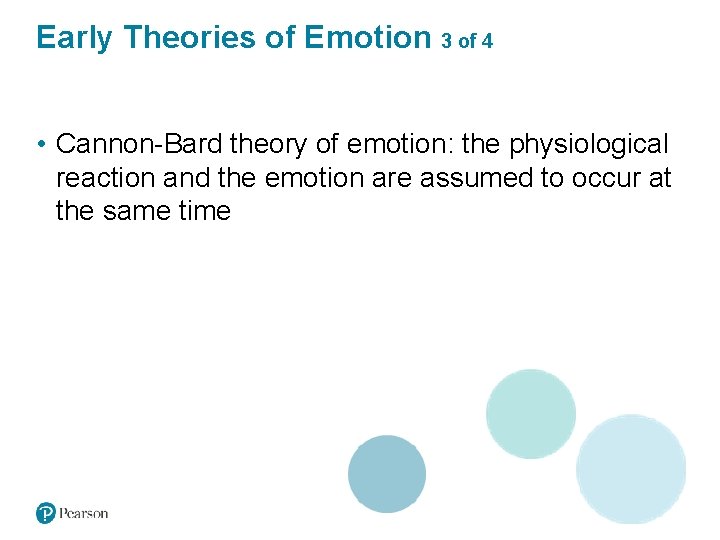 Early Theories of Emotion 3 of 4

• Cannon-Bard theory of emotion: the physiological reaction and the emotion are assumed to occur at the same time

Pearson